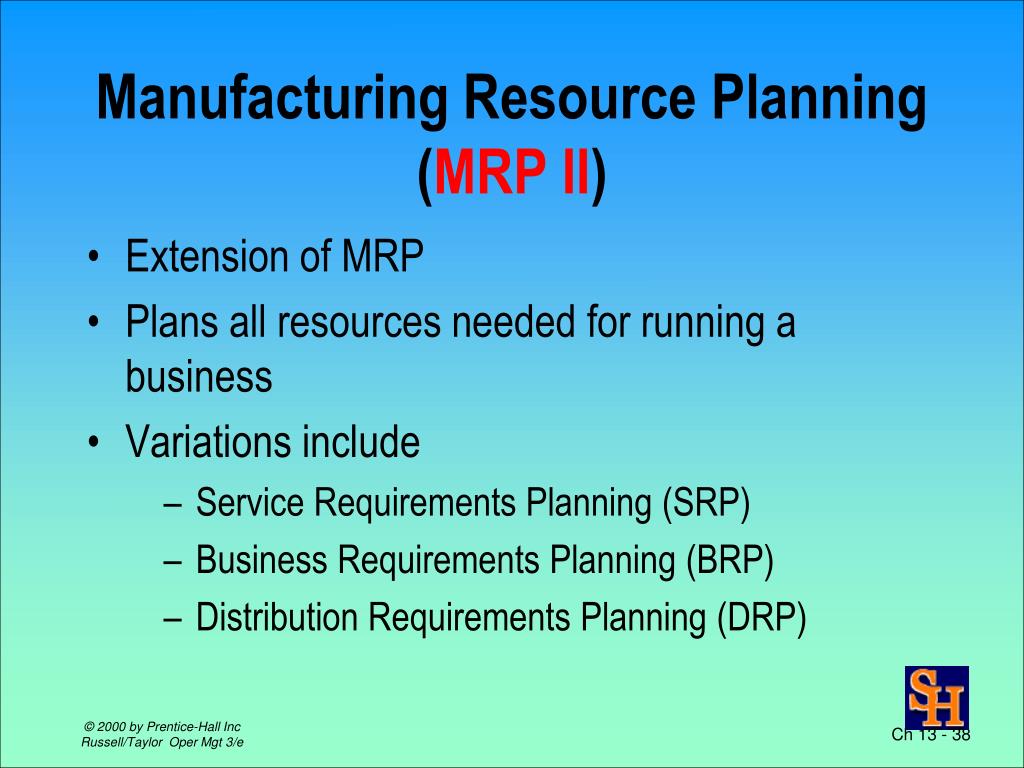 Manufacturing Resource Planning (MRP II)

• Extension of MRP
• Plans all resources needed for running a business
• Variations include
– Service Requirements Planning (SRP)
– Business Requirements Planning (BRP)
– Distribution Requirements Planning (DRP)

SH

© 2000 by Prentice-Hall Inc
Russell/Taylor Oper Mgt 3/e

Ch 13 - 38